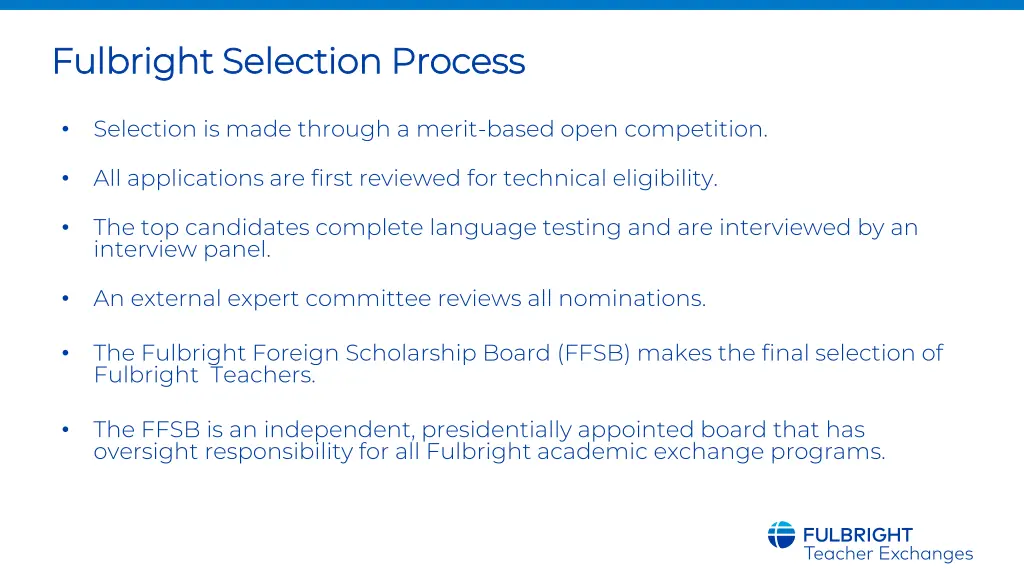 Fulbright Selection Process

• Selection is made through a merit-based open competition.

• All applications are first reviewed for technical eligibility.

• The top candidates complete language testing and are interviewed by an interview panel.

• An external expert committee reviews all nominations.

• The Fulbright Foreign Scholarship Board (FFSB) makes the final selection of Fulbright Teachers.

• The FFSB is an independent, presidentially appointed board that has oversight responsibility for all Fulbright academic exchange programs.

FULBRIGHT
Teacher Exchanges